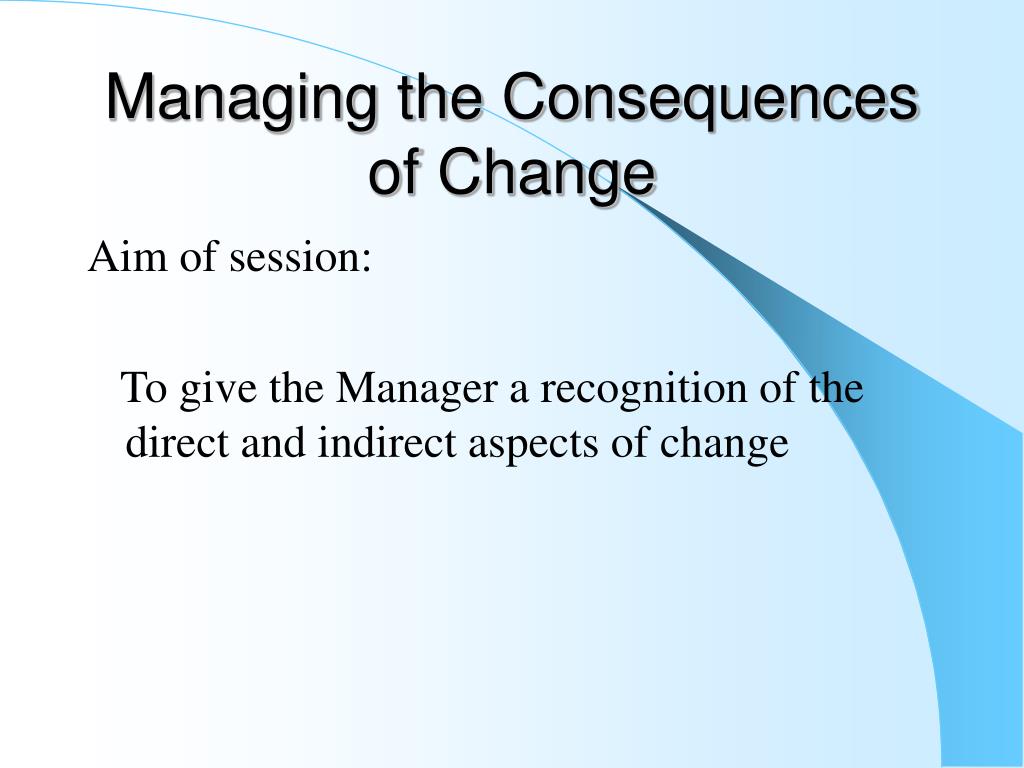 Managing the Consequences of Change

Aim of session:

To give the Manager a recognition of the direct and indirect aspects of change